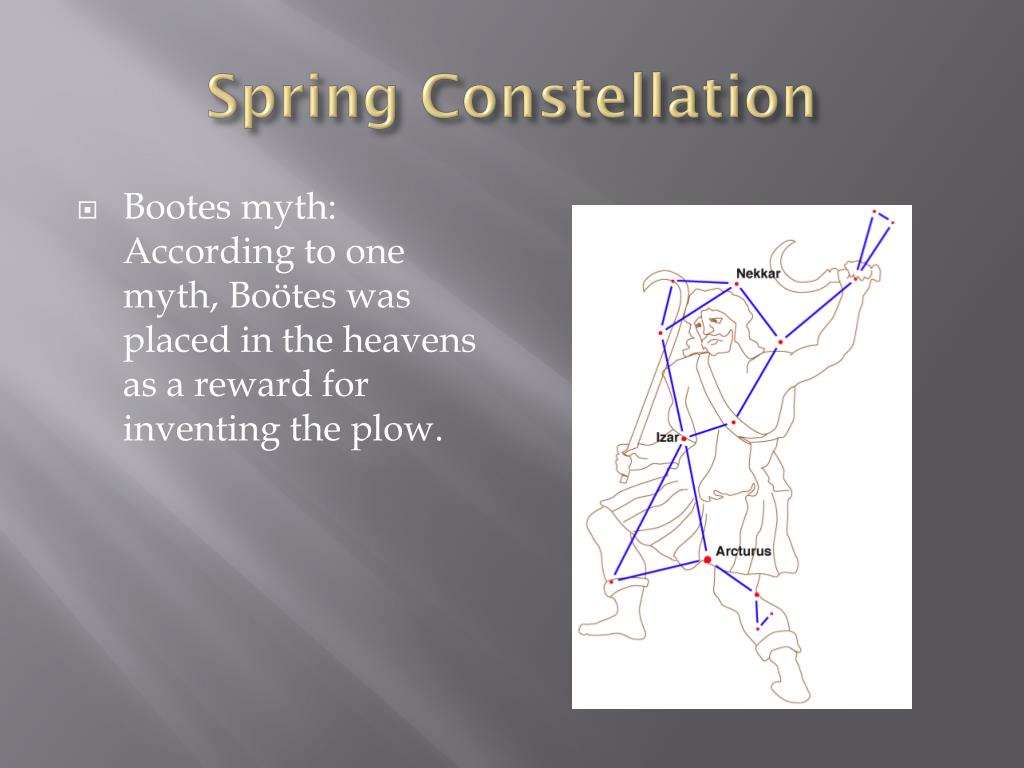 Spring Constellation

Bootes myth: According to one myth, Boötes was placed in the heavens as a reward for inventing the plow.

Nekkar

Izar

Arcturus